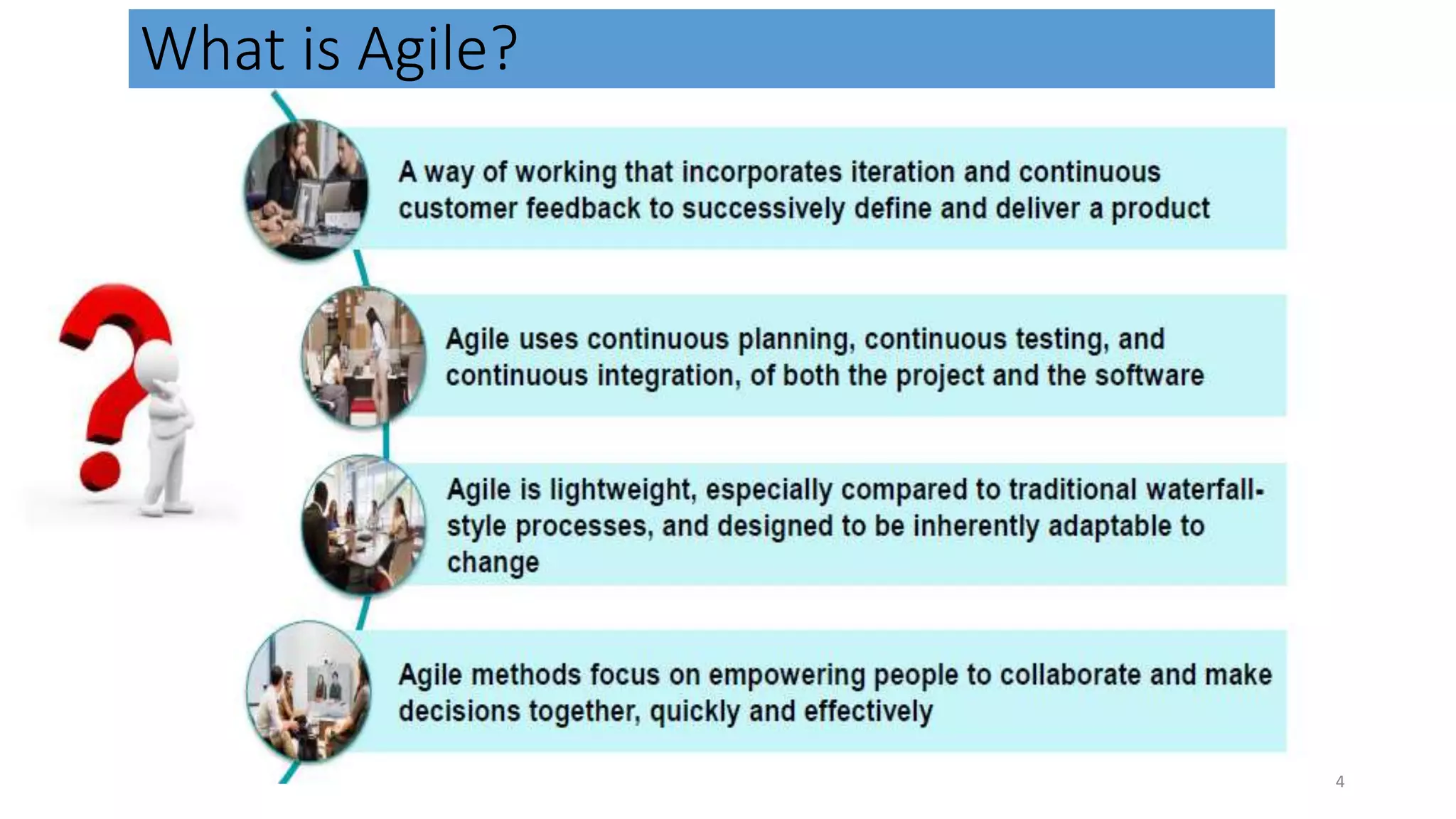 What is Agile?

A way of working that incorporates iteration and continuous customer feedback to successively define and deliver a product

Agile uses continuous planning, continuous testing, and continuous integration, of both the project and the software

Agile is lightweight, especially compared to traditional waterfall-style processes, and designed to be inherently adaptable to change

Agile methods focus on empowering people to collaborate and make decisions together, quickly and effectively

4